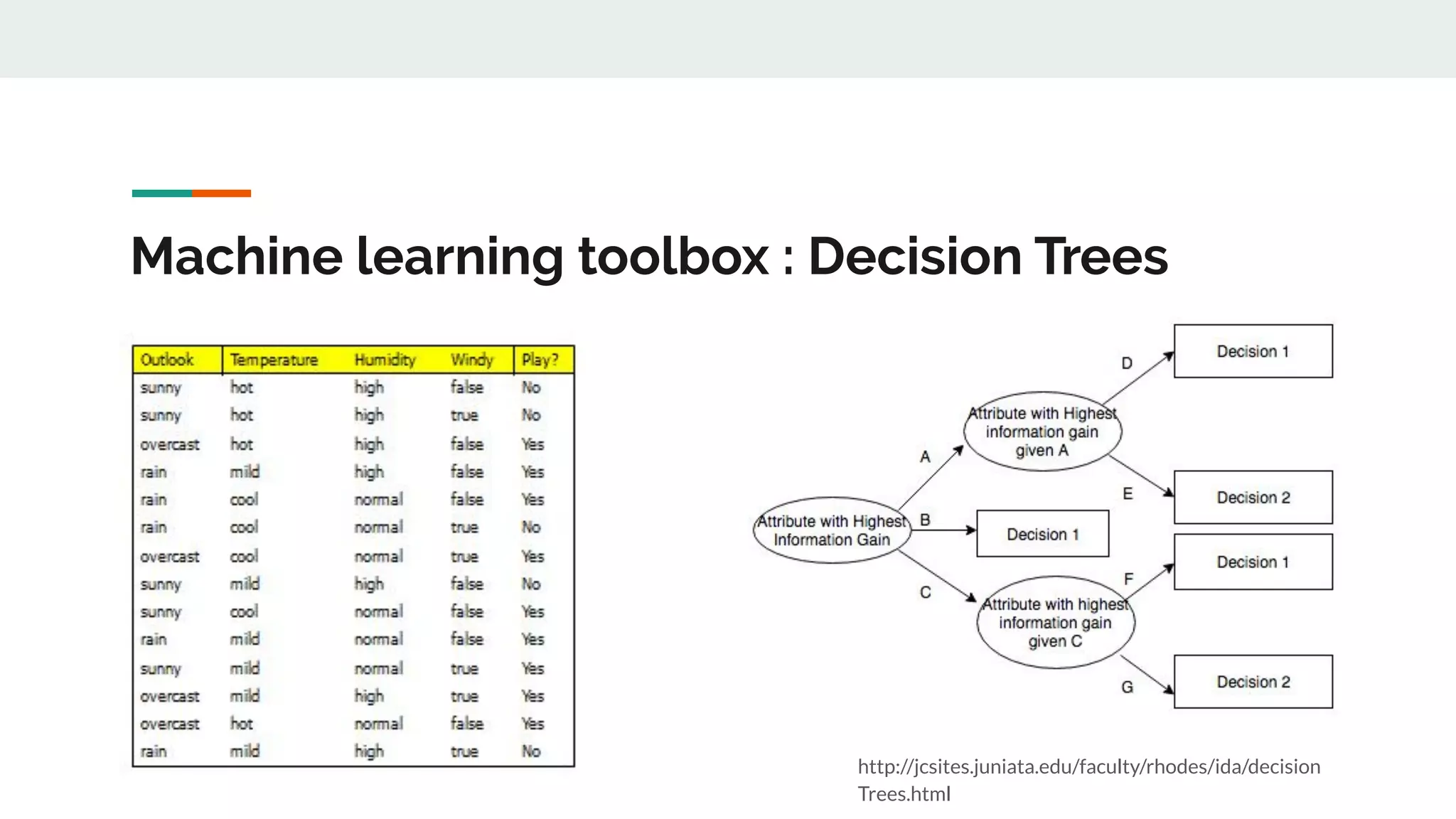 Machine learning toolbox : Decision Trees

| Outlook | Temperature | Humidity | Windy | Play? |
|---|---|---|---|---|
| sunny | hot | high | false | No |
| sunny | hot | high | true | No |
| overcast | hot | high | false | Yes |
| rain | mild | high | false | Yes |
| rain | cool | normal | false | Yes |
| rain | cool | normal | true | No |
| overcast | cool | normal | true | Yes |
| sunny | mild | high | false | No |
| sunny | cool | normal | false | Yes |
| rain | mild | normal | false | Yes |
| sunny | mild | normal | true | Yes |
| overcast | mild | high | true | Yes |
| overcast | hot | normal | false | Yes |
| rain | mild | high | true | No |

Attribute with Highest Information Gain
A
B
C
Attribute with Highest information gain given A
Decision 1
Attribute with highest information gain given C
D
E
F
G
Decision 1
Decision 2
Decision 1
Decision 2

http://jcsites.juniata.edu/faculty/rhodes/ida/decisionTrees.html